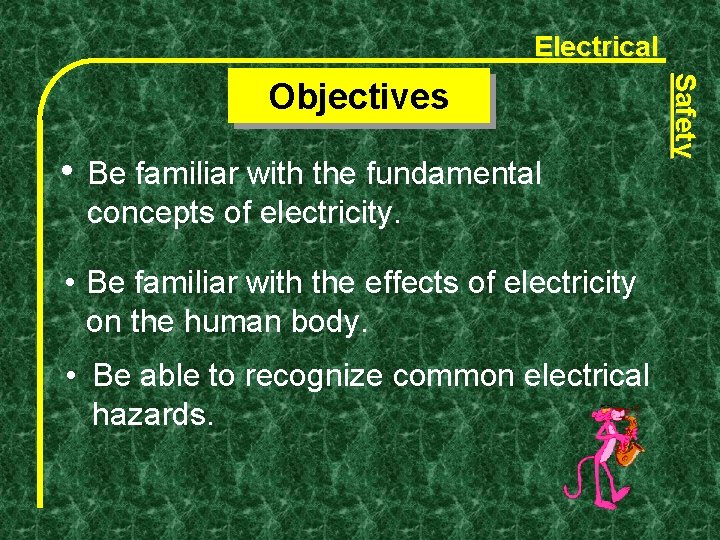 Electrical
Safety

Objectives

• Be familiar with the fundamental concepts of electricity.

• Be familiar with the effects of electricity on the human body.

• Be able to recognize common electrical hazards.